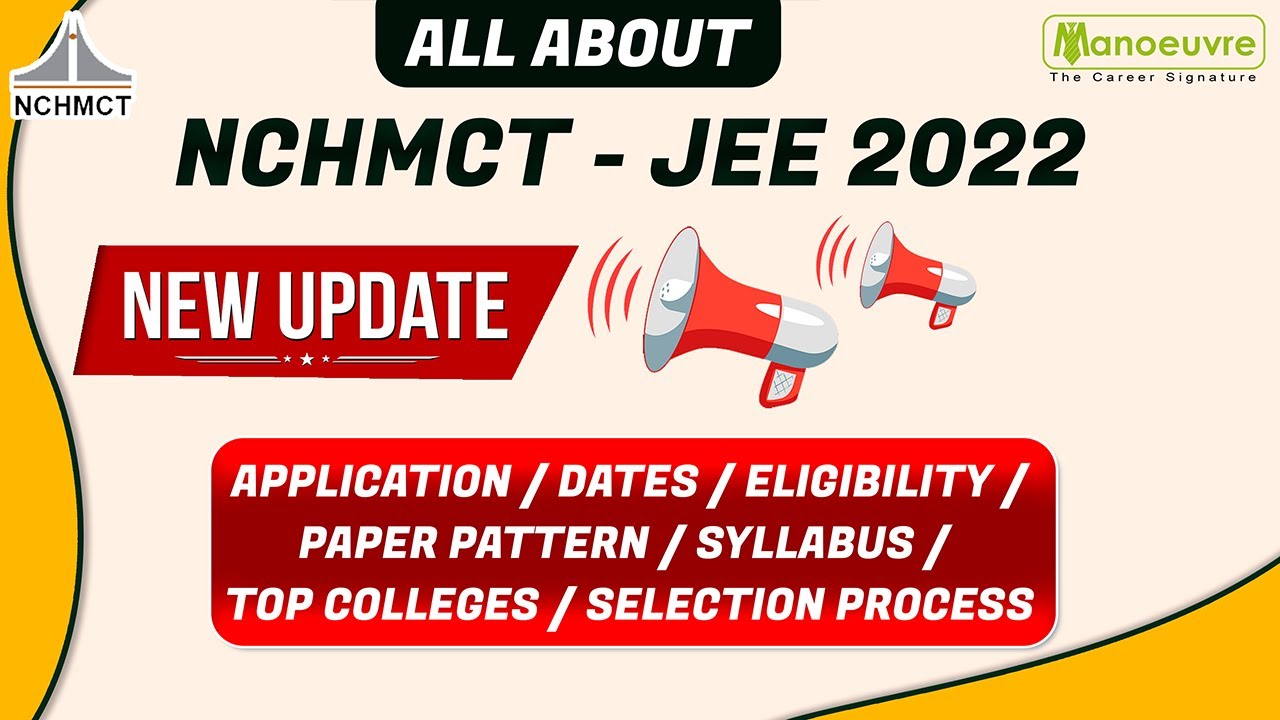 NCHMCT

ALL ABOUT

Manoeuvre
The Career Signature

NCHMCT - JEE 2022

NEW UPDATE

APPLICATION / DATES / ELIGIBILITY / PAPER PATTERN / SYLLABUS / TOP COLLEGES / SELECTION PROCESS